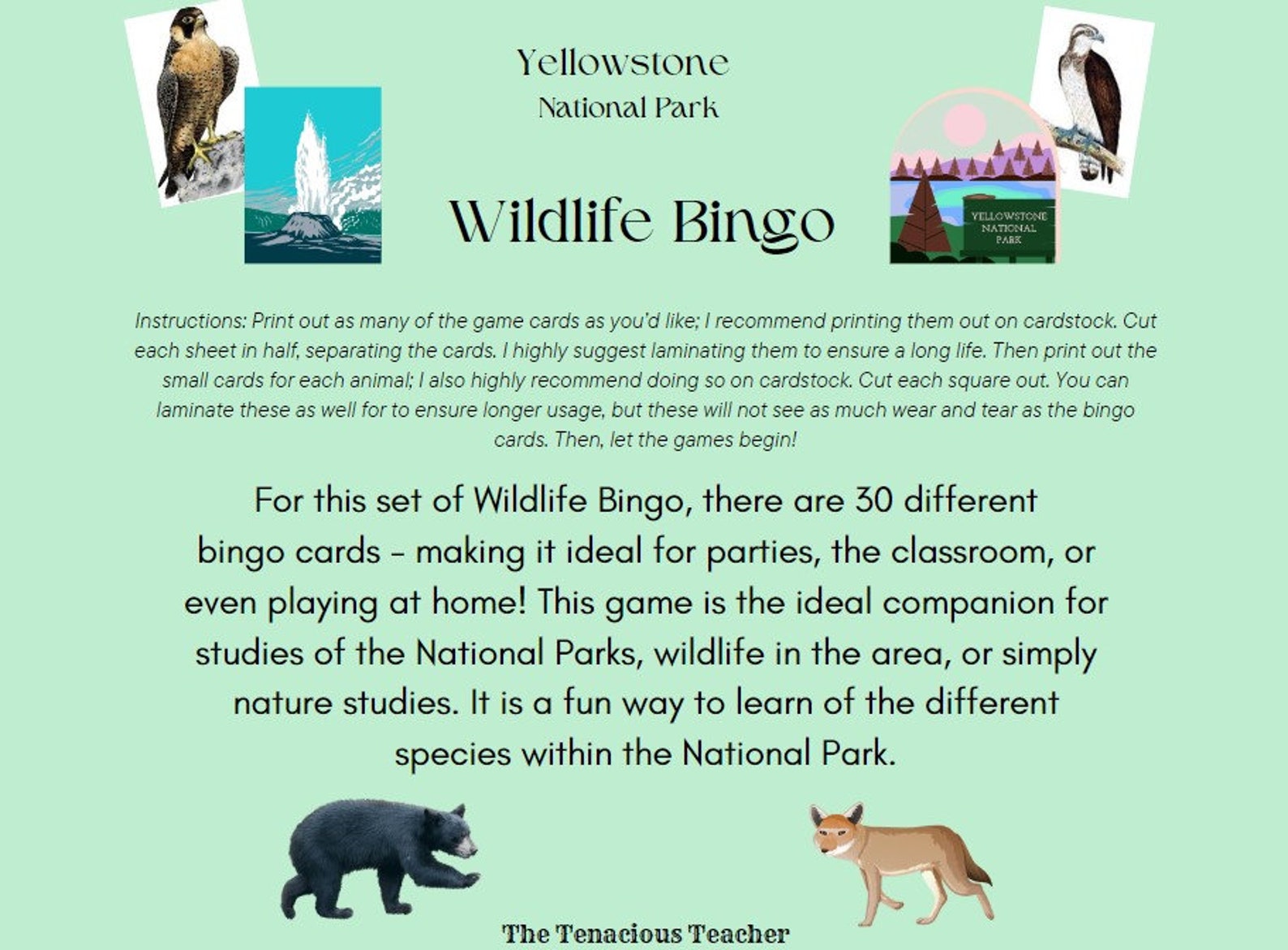 Yellowstone
National Park

Wildlife Bingo

YELLOWSTONE NATIONAL PARK

Instructions: Print out as many of the game cards as you'd like; I recommend printing them out on cardstock. Cut each sheet in half, separating the cards. I highly suggest laminating them to ensure a long life. Then print out the small cards for each animal; I also highly recommend doing so on cardstock. Cut each square out. You can laminate these as well for to ensure longer usage, but these will not see as much wear and tear as the bingo cards. Then, let the games begin!

For this set of Wildlife Bingo, there are 30 different bingo cards - making it ideal for parties, the classroom, or even playing at home! This game is the ideal companion for studies of the National Parks, wildlife in the area, or simply nature studies. It is a fun way to learn of the different species within the National Park.

The Tenacious Teacher